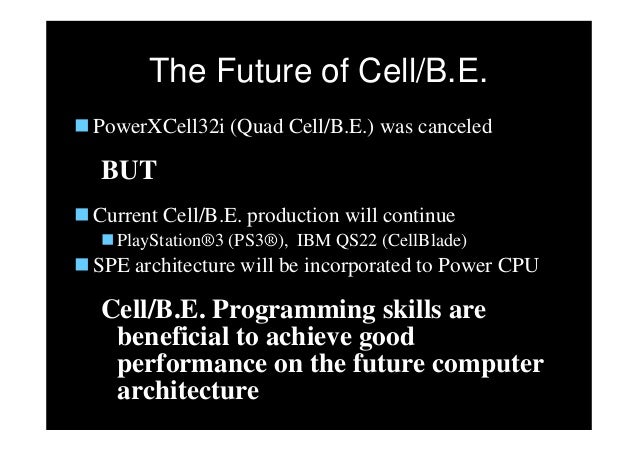 The Future of Cell/B.E.

PowerXCell32i (Quad Cell/B.E.) was canceled

BUT

Current Cell/B.E. production will continue

PlayStation®3 (PS3®), IBM QS22 (CellBlade)

SPE architecture will be incorporated to Power CPU

Cell/B.E. Programming skills are beneficial to achieve good performance on the future computer architecture